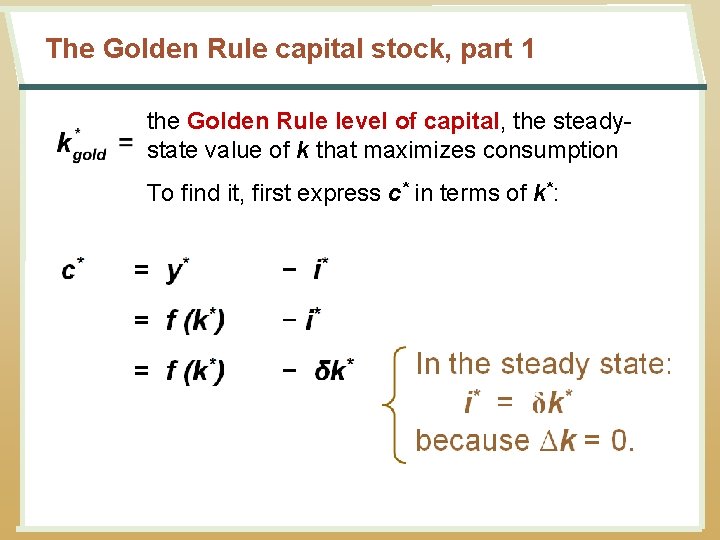 The Golden Rule capital stock, part 1

$k^*_{gold}$ = the Golden Rule level of capital, the steady-state value of $k$ that maximizes consumption

To find it, first express $c^*$ in terms of $k^*$:

$c^* = y^* - i^*$

$= f(k^*) - i^*$

$= f(k^*) - \delta k^*$

In the steady state:
$i^* = \delta k^*$
because $\Delta k = 0$.